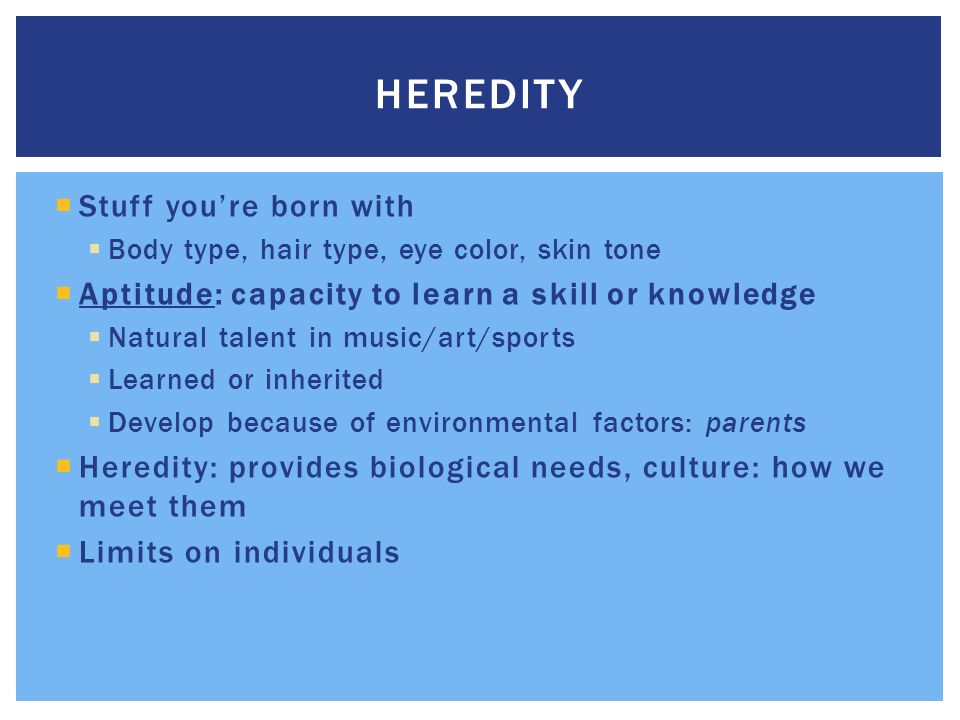 HEREDITY

Stuff you're born with
Body type, hair type, eye color, skin tone
Aptitude: capacity to learn a skill or knowledge
Natural talent in music/art/sports
Learned or inherited
Develop because of environmental factors: parents
Heredity: provides biological needs, culture: how we meet them
Limits on individuals